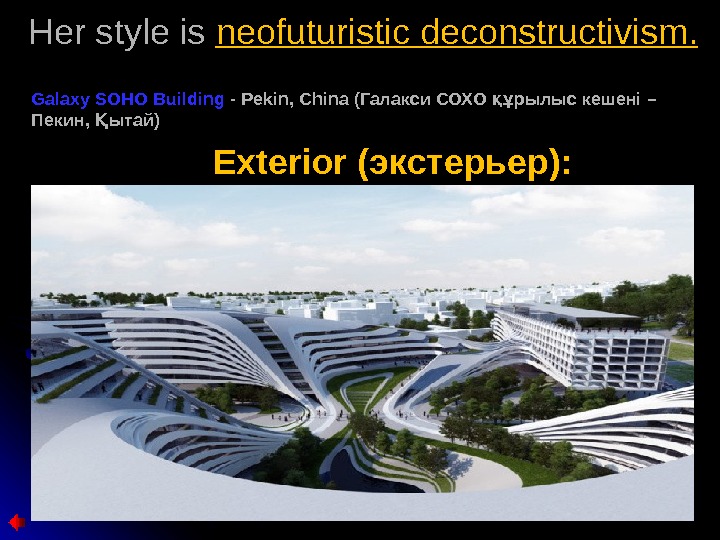 Her style is neofuturistic deconstructivism.

Galaxy SOHO Building - Pekin, China (Галакси СОХО құрылыс кешені – Пекин, Қытай)

Exterior (экстерьер):